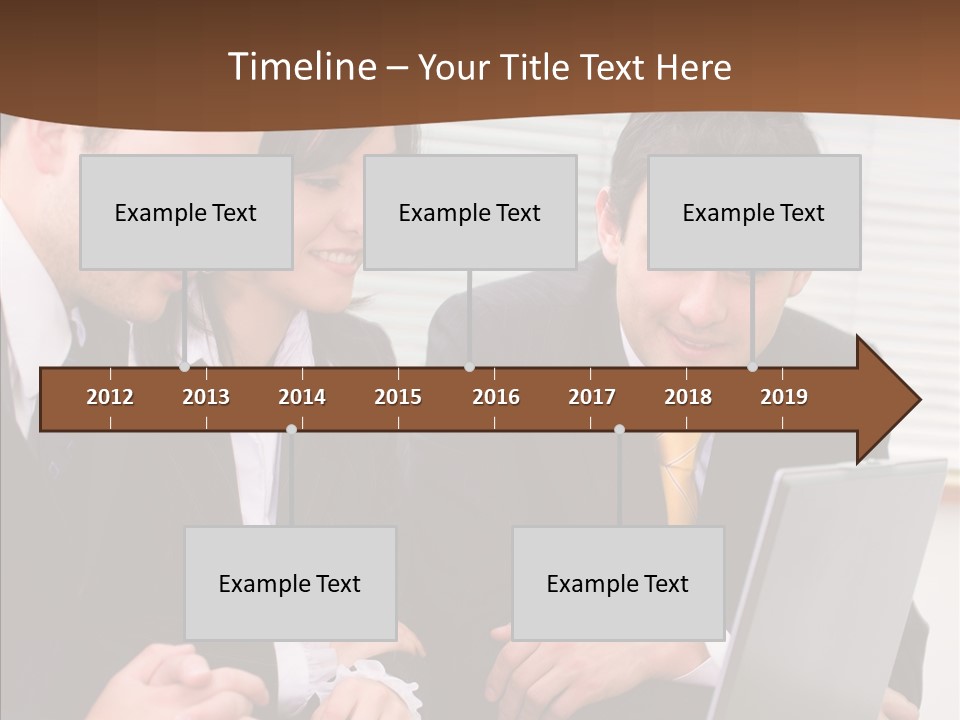 Timeline – Your Title Text Here

Example Text

Example Text

Example Text

2012 2013 2014 2015 2016 2017 2018 2019

Example Text

Example Text